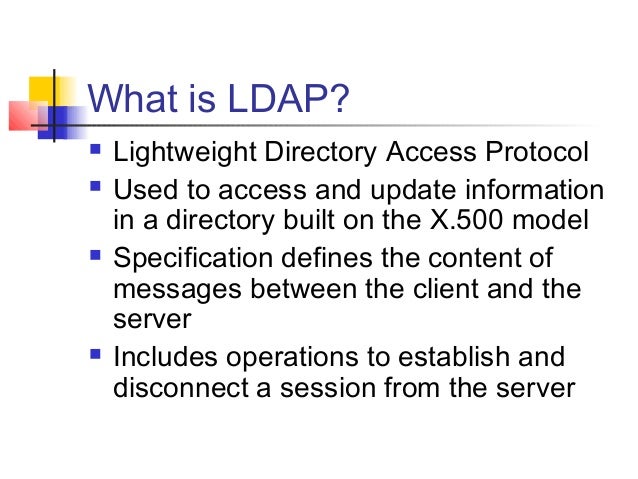 What is LDAP?

- Lightweight Directory Access Protocol
- Used to access and update information in a directory built on the X.500 model
- Specification defines the content of messages between the client and the server
- Includes operations to establish and disconnect a session from the server